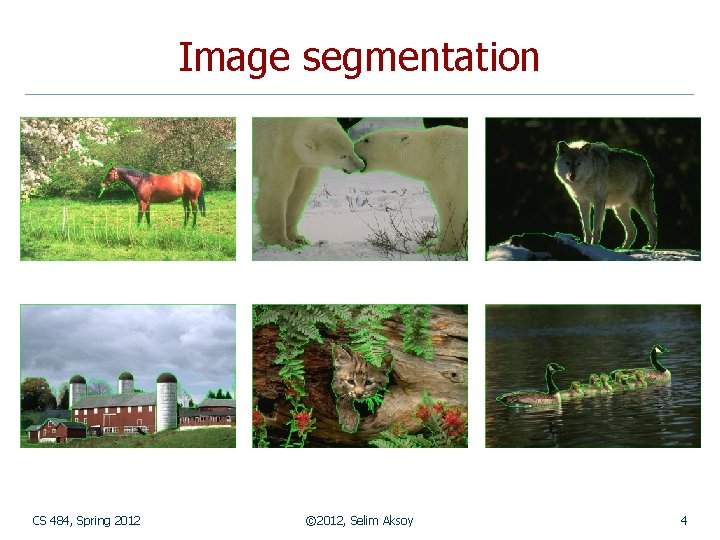 Image segmentation

CS 484, Spring 2012

©2012, Selim Aksoy

4